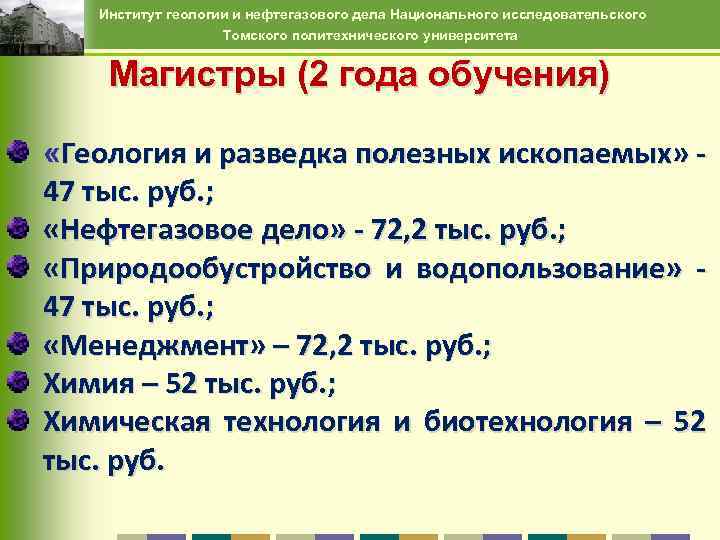 Институт геологии и нефтегазового дела Национального исследовательского Томского политехнического университета

Магистры (2 года обучения)

«Геология и разведка полезных ископаемых» - 47 тыс. руб.;
«Нефтегазовое дело» - 72,2 тыс. руб.;
«Природообустройство и водопользование» - 47 тыс. руб.;
«Менеджмент» – 72,2 тыс. руб.;
Химия – 52 тыс. руб.;
Химическая технология и биотехнология – 52 тыс. руб.